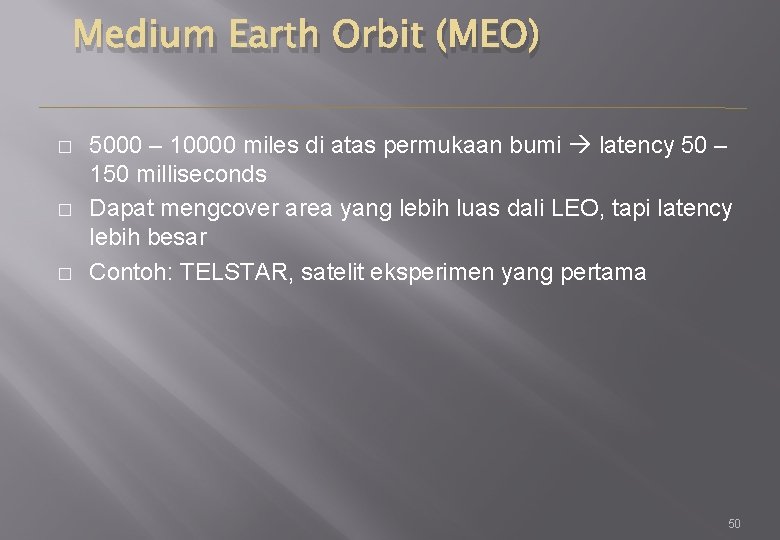 Medium Earth Orbit (MEO)

□ 5000 – 10000 miles di atas permukaan bumi → latency 50 – 150 milliseconds

□ Dapat mengcover area yang lebih luas dali LEO, tapi latency lebih besar

□ Contoh: TELSTAR, satelit eksperimen yang pertama

50